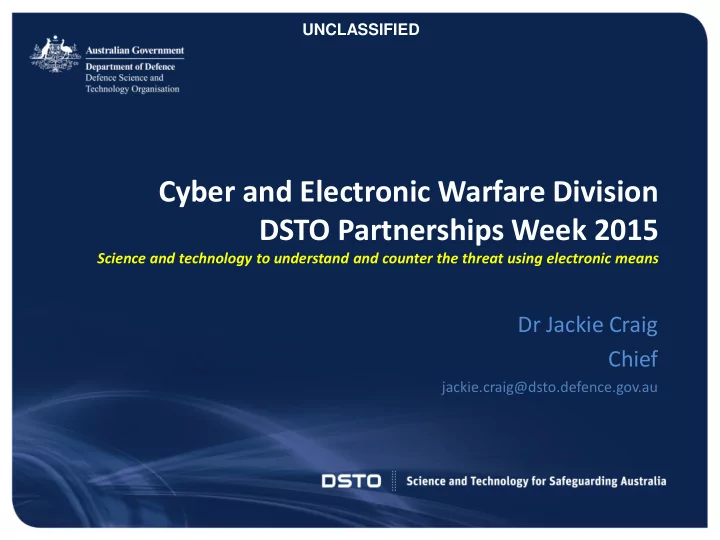 UNCLASSIFIED

Australian Government
Department of Defence
Defence Science and Technology Organisation

Cyber and Electronic Warfare Division
DSTO Partnerships Week 2015
Science and technology to understand and counter the threat using electronic means

Dr Jackie Craig
Chief
jackie.craig@dsto.defence.gov.au

DSTO Science and Technology for Safeguarding Australia